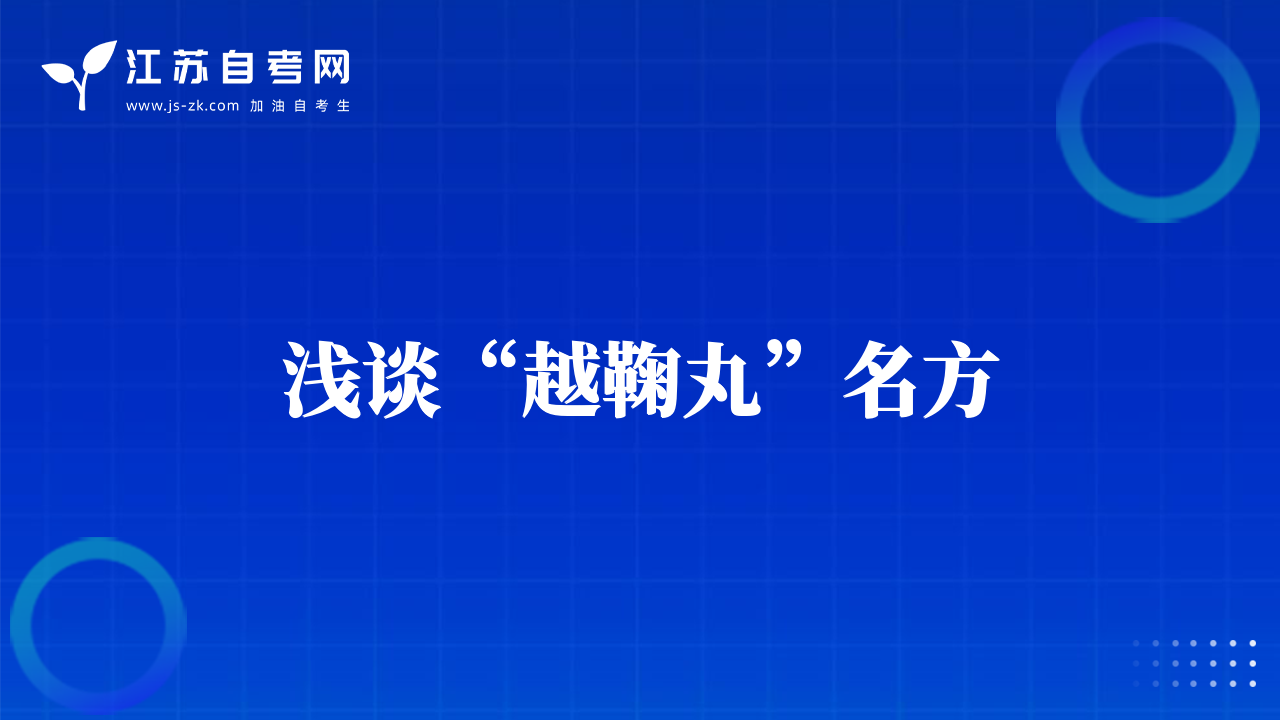 江苏自考网
www.js-zk.com 加油自考生

浅谈“越鞠丸”名方